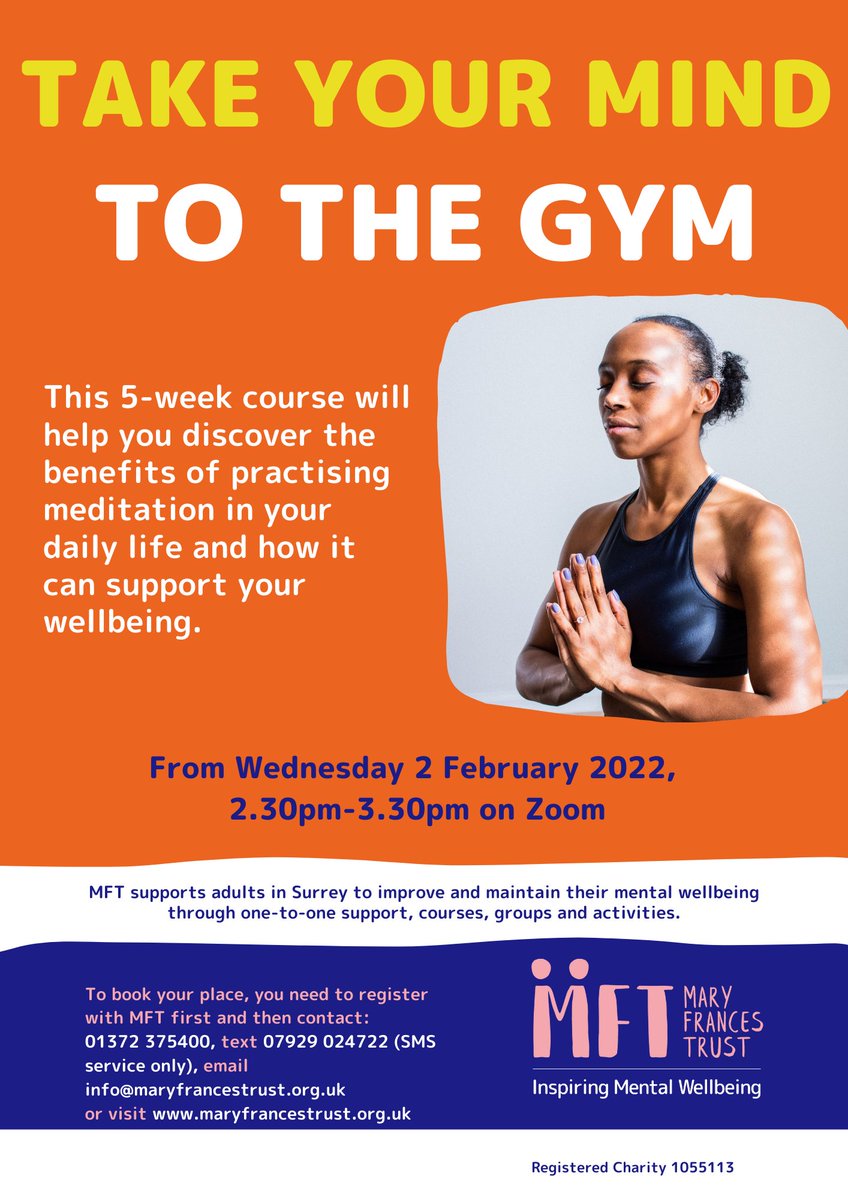 TAKE YOUR MIND
TO THE GYM

This 5-week course will help you discover the benefits of practising meditation in your daily life and how it can support your wellbeing.

From Wednesday 2 February 2022, 2.30pm-3.30pm on Zoom

MFT supports adults in Surrey to improve and maintain their mental wellbeing through one-to-one support, courses, groups and activities.

To book your place, you need to register with MFT first and then contact: 01372 375400, text 07929 024722 (SMS service only), email info@maryfrancestrust.org.uk or visit www.maryfrancestrust.org.uk

MFT MARY FRANCES TRUST
Inspiring Mental Wellbeing

Registered Charity 1055113